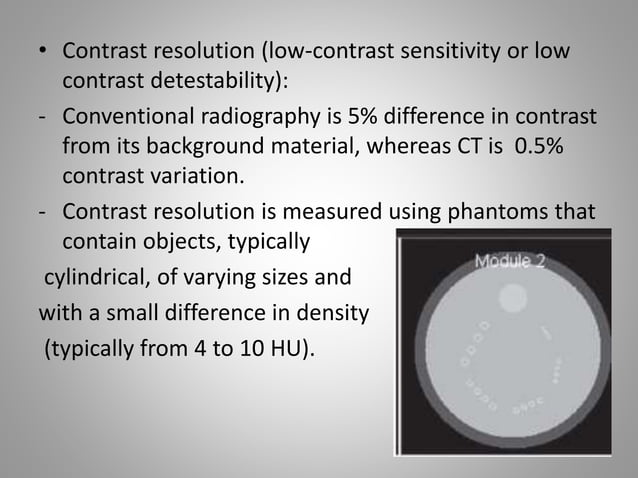 • Contrast resolution (low-contrast sensitivity or low contrast detestability):

- Conventional radiography is 5% difference in contrast from its background material, whereas CT is 0.5% contrast variation.

- Contrast resolution is measured using phantoms that contain objects, typically cylindrical, of varying sizes and with a small difference in density (typically from 4 to 10 HU).

Module 2